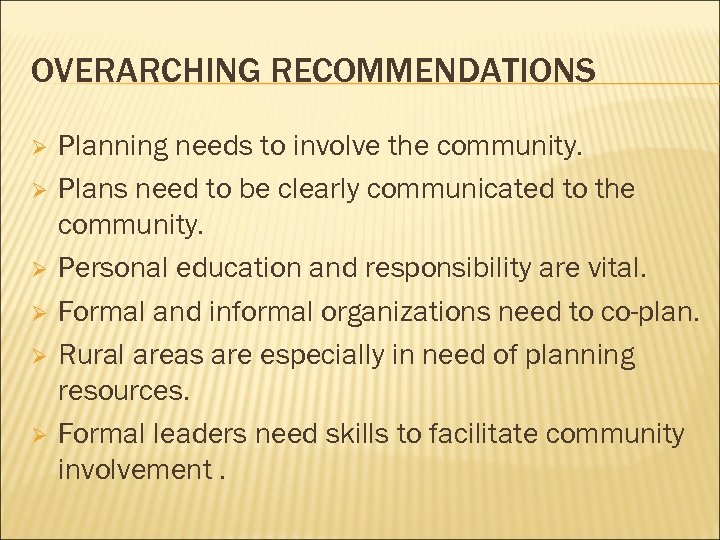 OVERARCHING RECOMMENDATIONS

➢ Planning needs to involve the community.
➢ Plans need to be clearly communicated to the community.
➢ Personal education and responsibility are vital.
➢ Formal and informal organizations need to co-plan.
➢ Rural areas are especially in need of planning resources.
➢ Formal leaders need skills to facilitate community involvement .